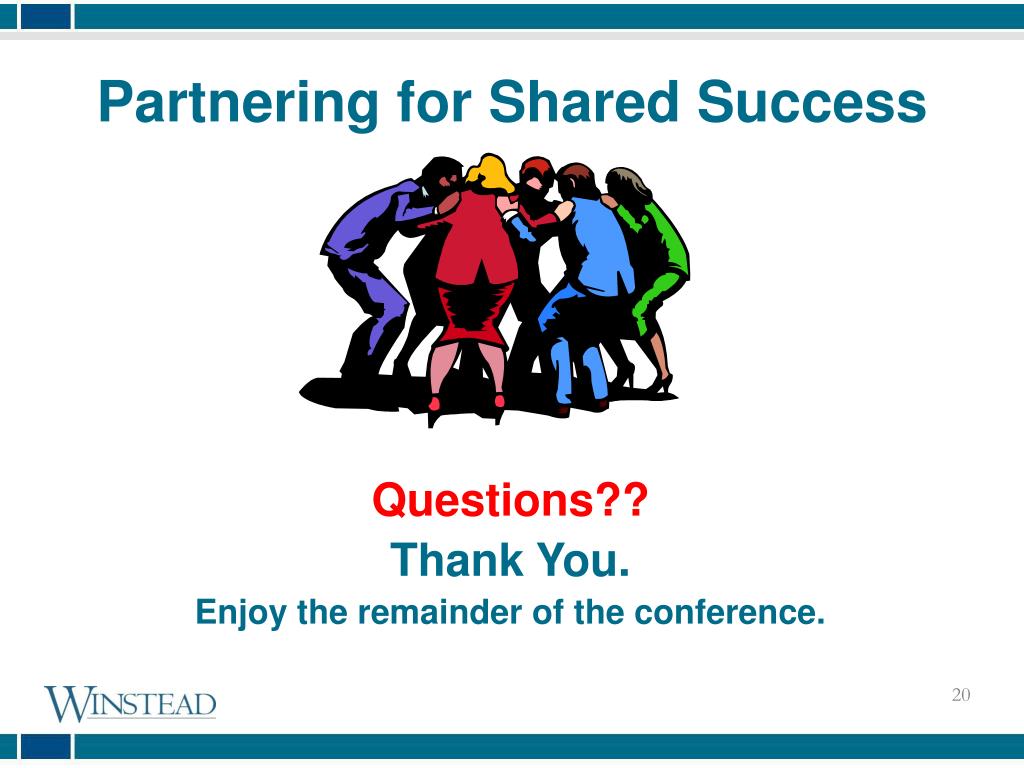 Partnering for Shared Success

Questions??

Thank You.

Enjoy the remainder of the conference.

WINSTEAD

20